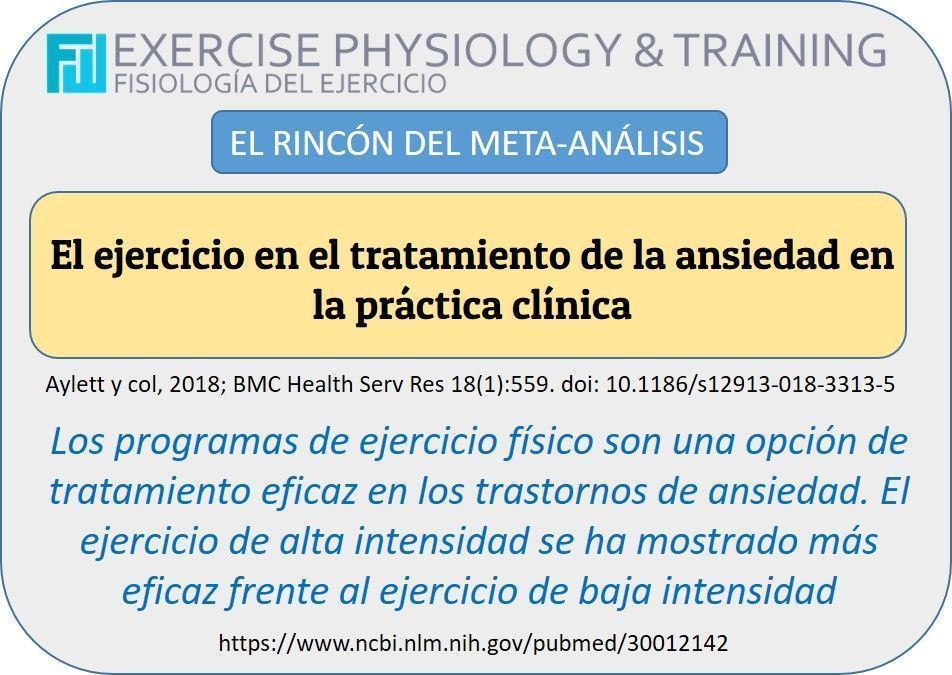 EXERCISE PHYSIOLOGY & TRAINING
FISIOLOGÍA DEL EJERCICIO

EL RINCÓN DEL META-ANÁLISIS

El ejercicio en el tratamiento de la ansiedad en la práctica clínica

Aylett y col, 2018; BMC Health Serv Res 18(1):559. doi: 10.1186/s12913-018-3313-5

Los programas de ejercicio físico son una opción de tratamiento eficaz en los trastornos de ansiedad. El ejercicio de alta intensidad se ha mostrado más eficaz frente al ejercicio de baja intensidad

https://www.ncbi.nlm.nih.gov/pubmed/30012142